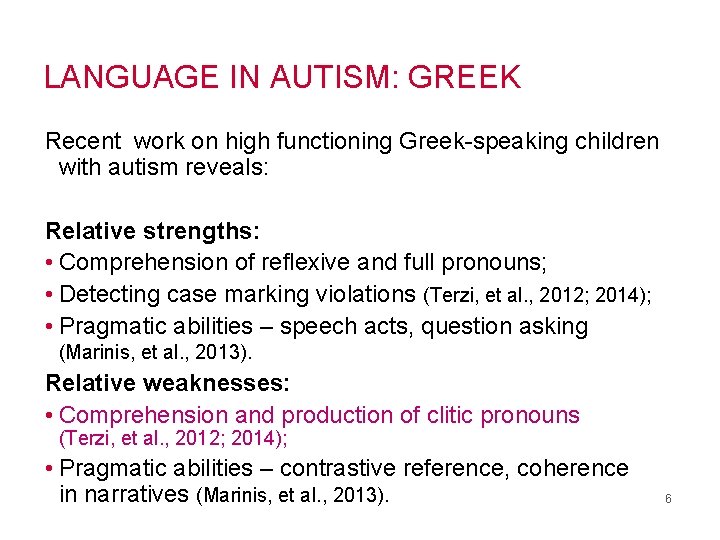 LANGUAGE IN AUTISM: GREEK

Recent work on high functioning Greek-speaking children with autism reveals:

Relative strengths:
• Comprehension of reflexive and full pronouns;
• Detecting case marking violations (Terzi, et al., 2012; 2014);
• Pragmatic abilities – speech acts, question asking (Marinis, et al., 2013).

Relative weaknesses:
• Comprehension and production of clitic pronouns (Terzi, et al., 2012; 2014);
• Pragmatic abilities – contrastive reference, coherence in narratives (Marinis, et al., 2013).

6